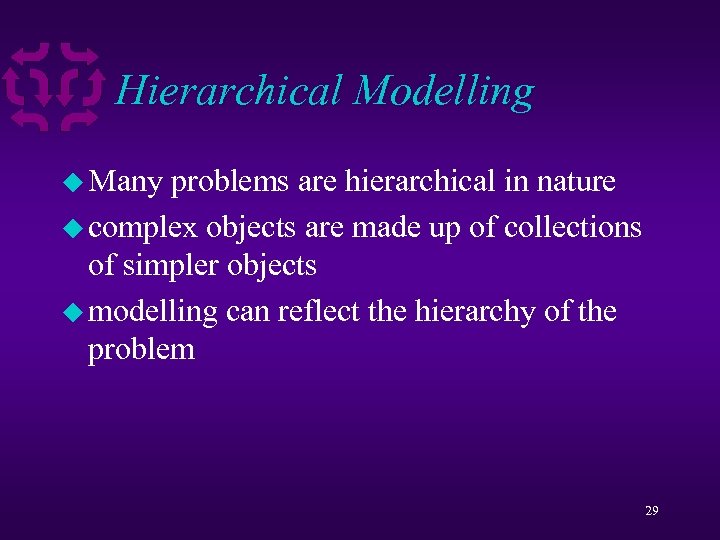 Hierarchical Modelling

Many problems are hierarchical in nature

complex objects are made up of collections of simpler objects

modelling can reflect the hierarchy of the problem

29